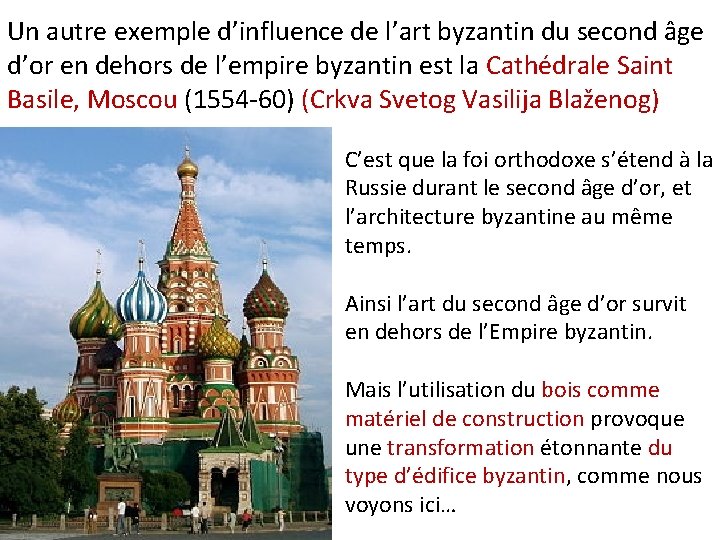 Un autre exemple d’influence de l’art byzantin du second âge d’or en dehors de l’empire byzantin est la Cathédrale Saint Basile, Moscou (1554-60) (Crkva Svetog Vasilija Blaženog)

C’est que la foi orthodoxe s’étend à la Russie durant le second âge d’or, et l’architecture byzantine au même temps.

Ainsi l’art du second âge d’or survit en dehors de l’Empire byzantin.

Mais l’utilisation du bois comme matériel de construction provoque une transformation étonnante du type d’édifice byzantin, comme nous voyons ici…